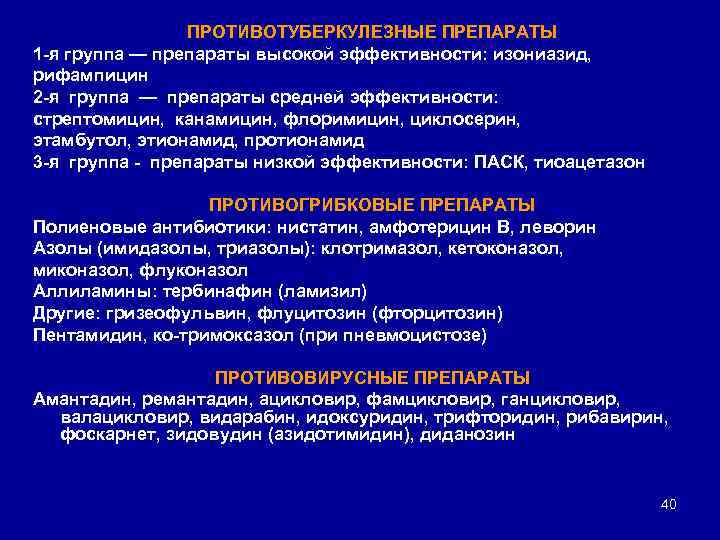 ПРОТИВОТУБЕРКУЛЕЗНЫЕ ПРЕПАРАТЫ
1-я группа — препараты высокой эффективности: изониазид, рифампицин
2-я группа — препараты средней эффективности: стрептомицин, канамицин, флоримицин, циклосерин, этамбутол, этионамид, протионамид
3-я группа - препараты низкой эффективности: ПАСК, тиоацетазон

ПРОТИВОГРИБКОВЫЕ ПРЕПАРАТЫ
Полиеновые антибиотики: нистатин, амфотерицин В, леворин
Азолы (имидазолы, триазолы): клотримазол, кетоконазол, миконазол, флуконазол
Аллиламины: тербинафин (ламизил)
Другие: гризеофульвин, флуцитозин (фторцитозин)
Пентамидин, ко-тримоксазол (при пневмоцистозе)

ПРОТИВОВИРУСНЫЕ ПРЕПАРАТЫ
Амантадин, ремантадин, ацикловир, фамцикловир, ганцикловир, валацикловир, видарабин, идоксуридин, трифторидин, рибавирин, фоскарнет, зидовудин (азидотимидин), диданозин

40